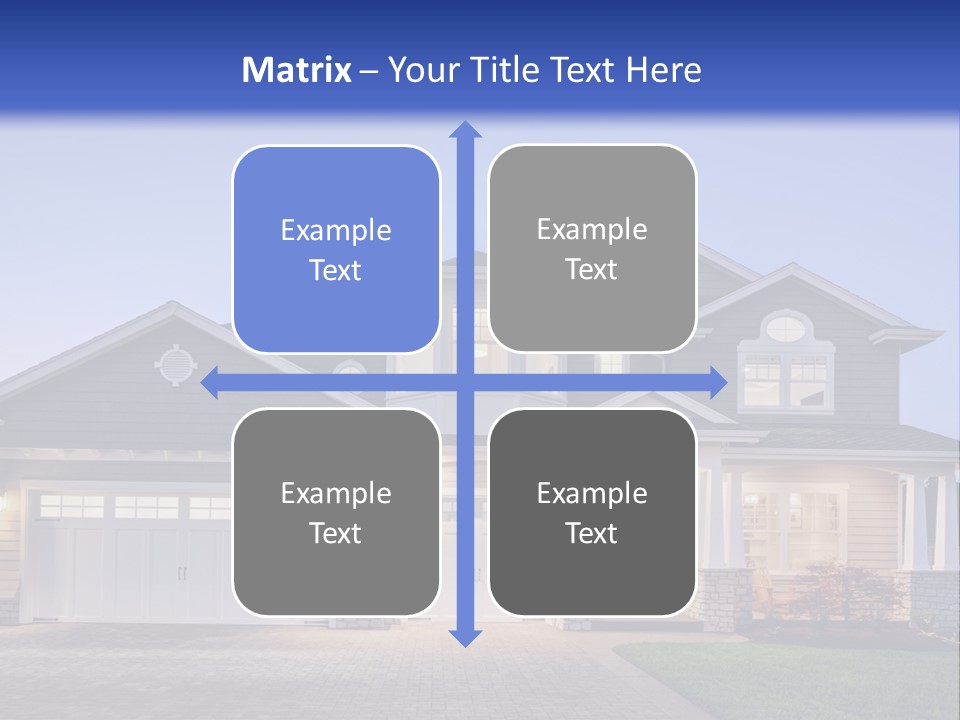 Matrix – Your Title Text Here

Example Text

Example Text

Example Text

Example Text